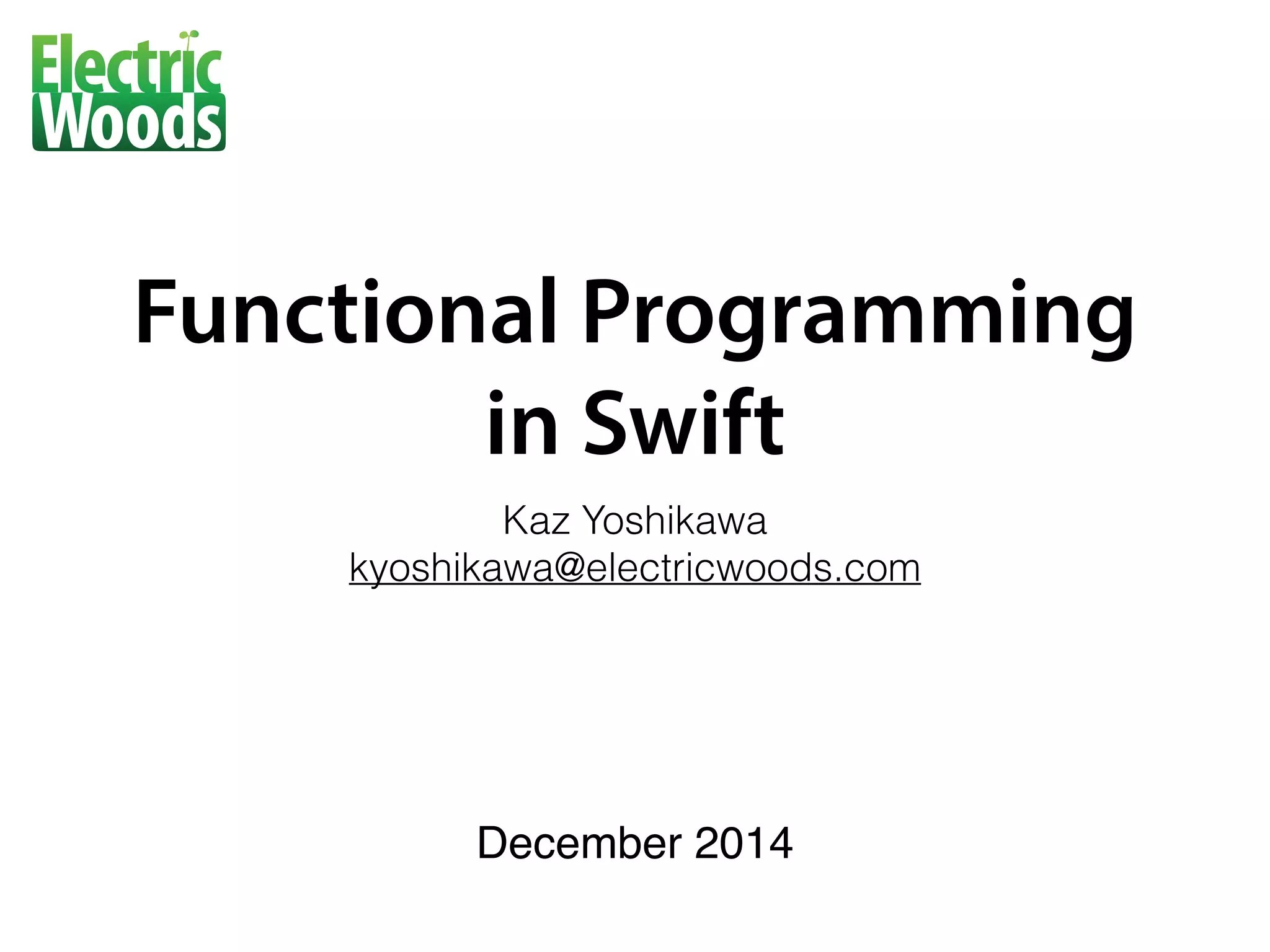 Electric Woods

Functional Programming in Swift

Kaz Yoshikawa
kyoshikawa@electricwoods.com

December 2014